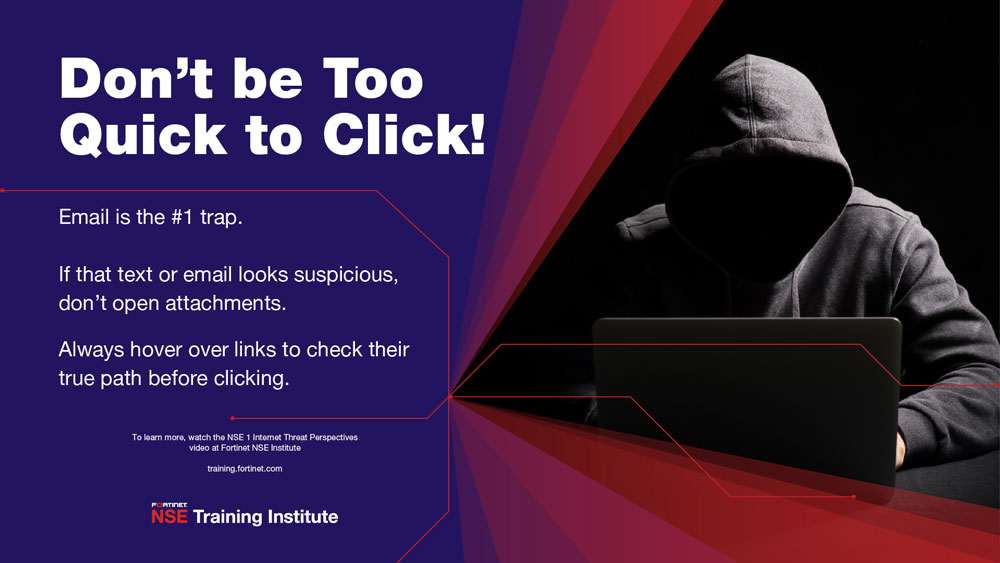 Don't be Too Quick to Click!

Email is the #1 trap.

If that text or email looks suspicious, don't open attachments.

Always hover over links to check their true path before clicking.

To learn more, watch the NSE 1 Internet Threat Perspectives video at Fortinet NSE Institute

training.fortinet.com

FORTINET
NSE Training Institute